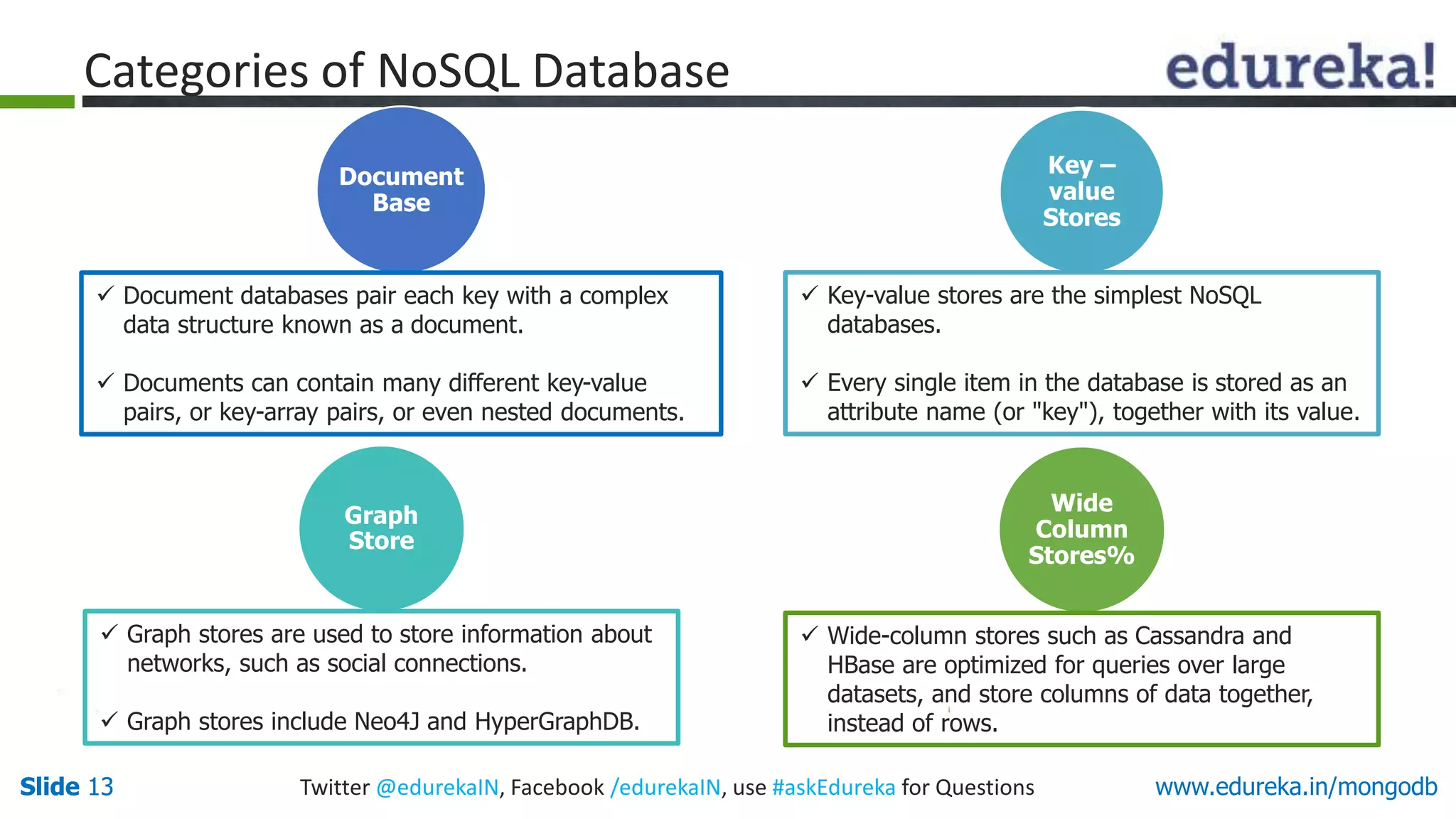 Categories of NoSQL Database

edureka!

Document Base

✓ Document databases pair each key with a complex data structure known as a document.

✓ Documents can contain many different key-value pairs, or key-array pairs, or even nested documents.

Key – value Stores

✓ Key-value stores are the simplest NoSQL databases.

✓ Every single item in the database is stored as an attribute name (or "key"), together with its value.

Graph Store

✓ Graph stores are used to store information about networks, such as social connections.

✓ Graph stores include Neo4J and HyperGraphDB.

Wide Column Stores%

✓ Wide-column stores such as Cassandra and HBase are optimized for queries over large datasets, and store columns of data together, instead of rows.

Slide 13

Twitter @edurekaIN, Facebook /edurekaIN, use #askEdureka for Questions

www.edureka.in/mongodb